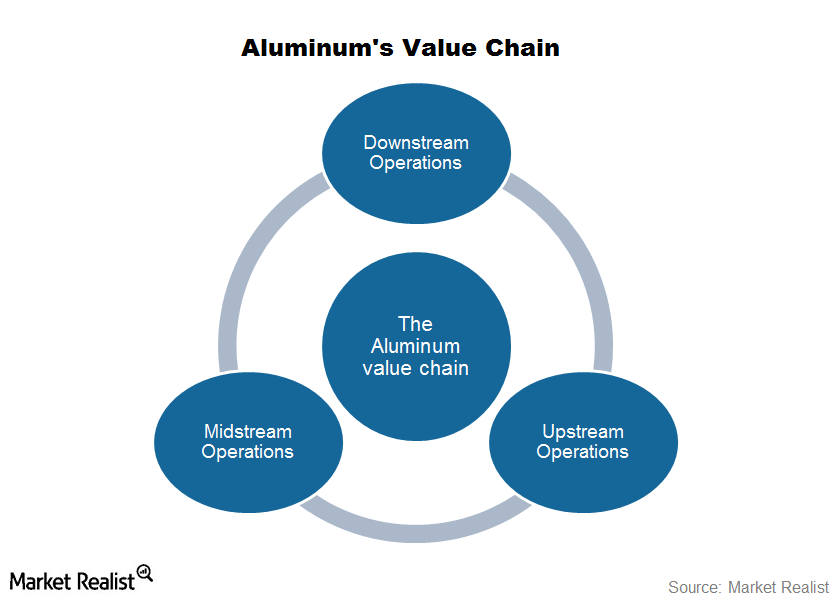 Aluminum's Value Chain

Downstream Operations

The Aluminum value chain

Midstream Operations

Upstream Operations

Market Realist

Source: Market Realist